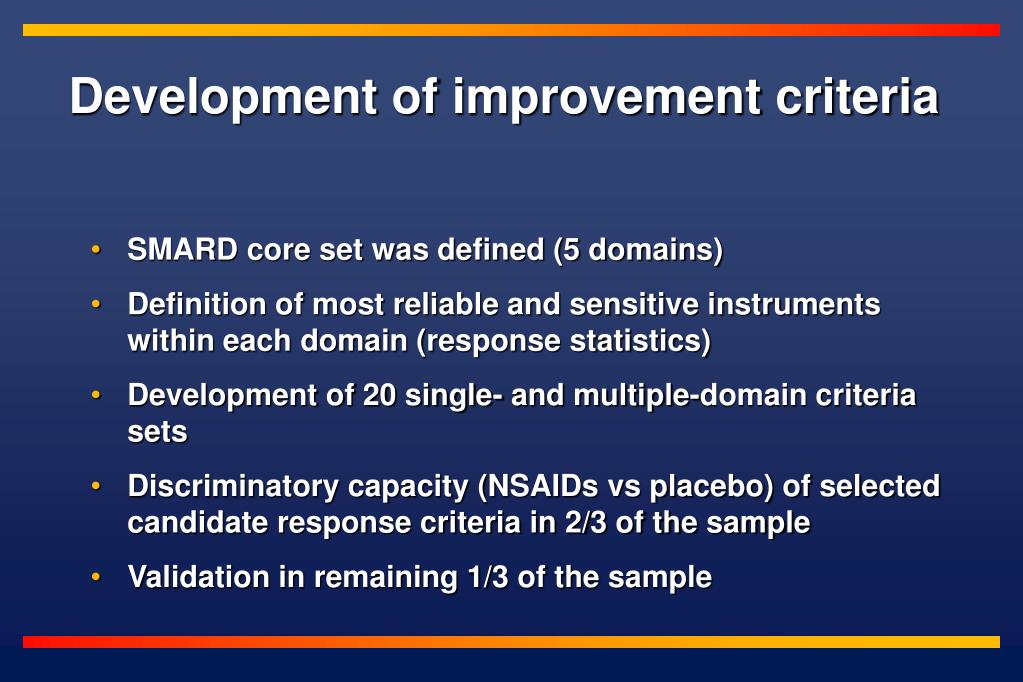 Development of improvement criteria

• SMARD core set was defined (5 domains)
• Definition of most reliable and sensitive instruments within each domain (response statistics)
• Development of 20 single- and multiple-domain criteria sets
• Discriminatory capacity (NSAIDs vs placebo) of selected candidate response criteria in 2/3 of the sample
• Validation in remaining 1/3 of the sample